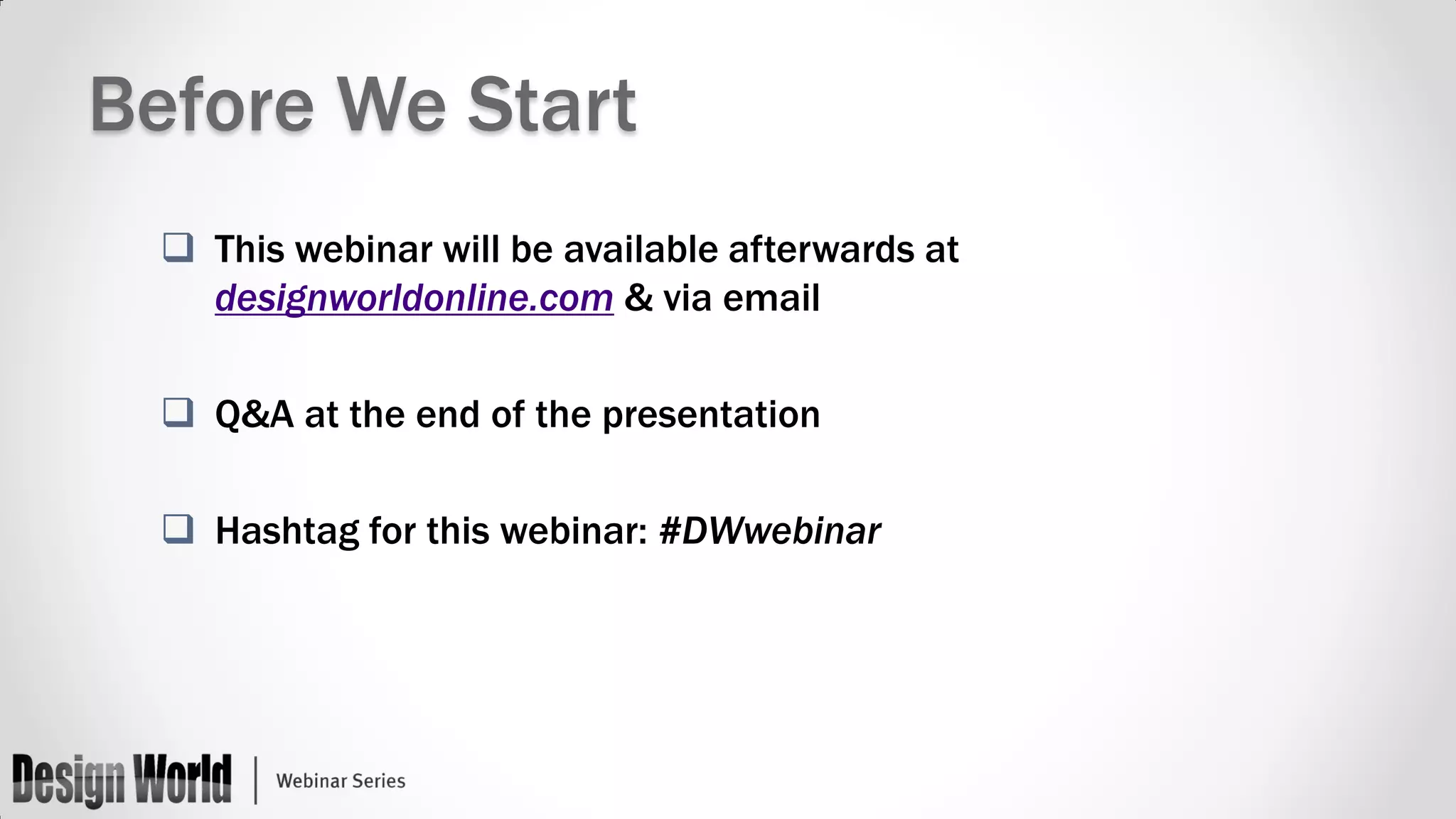 Before We Start

❑ This webinar will be available afterwards at designworldonline.com & via email

❑ Q&A at the end of the presentation

❑ Hashtag for this webinar: #DWwebinar

Design World | Webinar Series